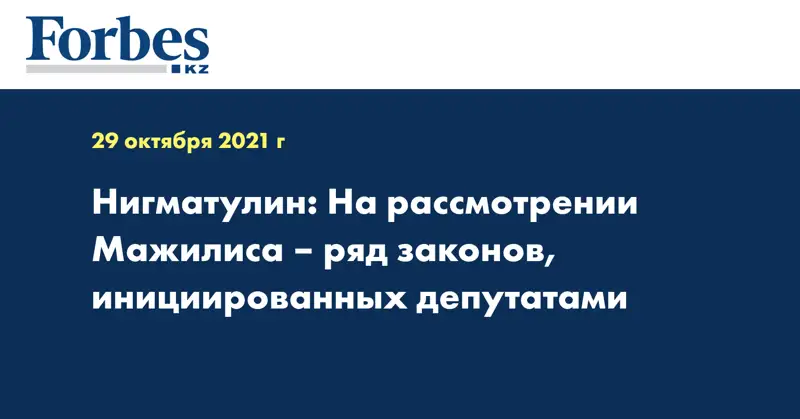 Forbes
KZ

29 октября 2021 г

Нигматулин: На рассмотрении Мажилиса – ряд законов, инициированных депутатами